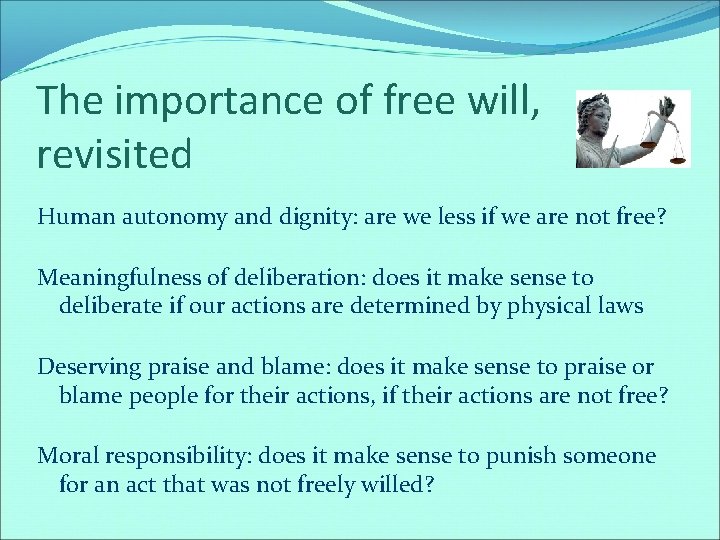 The importance of free will, revisited

Human autonomy and dignity: are we less if we are not free?

Meaningfulness of deliberation: does it make sense to deliberate if our actions are determined by physical laws

Deserving praise and blame: does it make sense to praise or blame people for their actions, if their actions are not free?

Moral responsibility: does it make sense to punish someone for an act that was not freely willed?